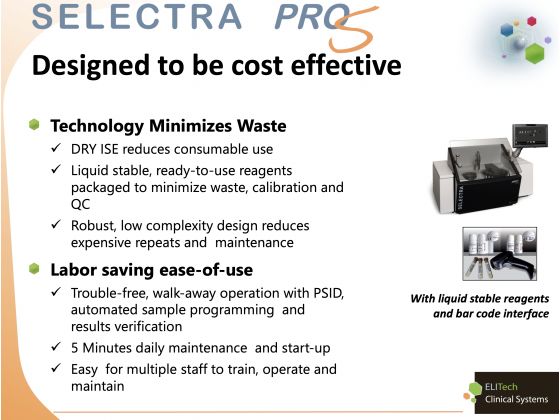 SELECTRA PRO S

Designed to be cost effective

Technology Minimizes Waste

✓ DRY ISE reduces consumable use

✓ Liquid stable, ready-to-use reagents packaged to minimize waste, calibration and QC

✓ Robust, low complexity design reduces expensive repeats and maintenance

Labor saving ease-of-use

✓ Trouble-free, walk-away operation with PSID, automated sample programming and results verification

✓ 5 Minutes daily maintenance and start-up

✓ Easy for multiple staff to train, operate and maintain

SELECTRA

With liquid stable reagents and bar code interface

ELITech Clinical Systems